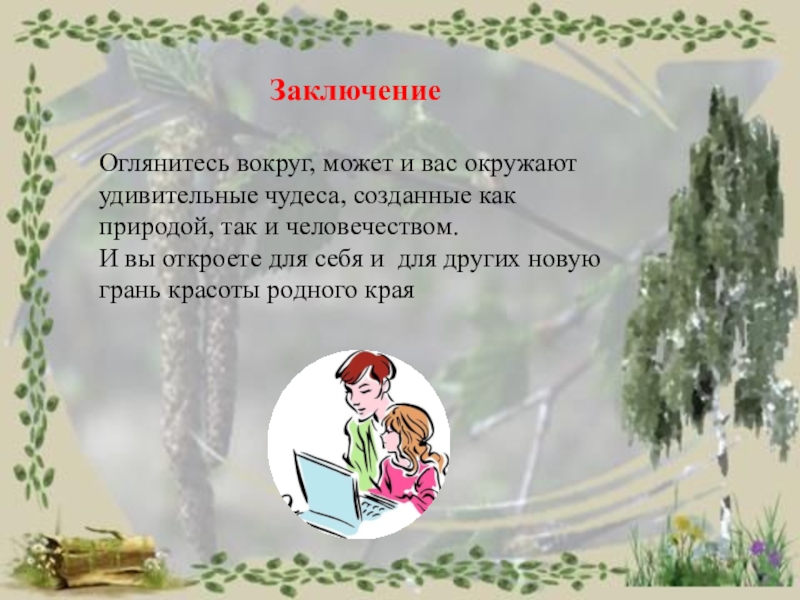 Заключение

Оглянитесь вокруг, может и вас окружают удивительные чудеса, созданные как природой, так и человечеством.
И вы откроете для себя и для других новую грань красоты родного края